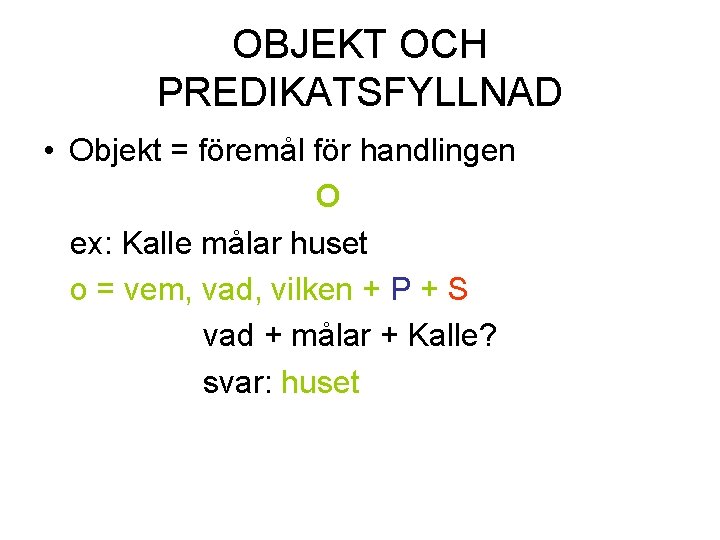 OBJEKT OCH PREDIKATSFYLLNAD

• Objekt = föremål för handlingen

O

ex: Kalle målar huset

o = vem, vad, vilken + P + S

vad + målar + Kalle?

svar: huset